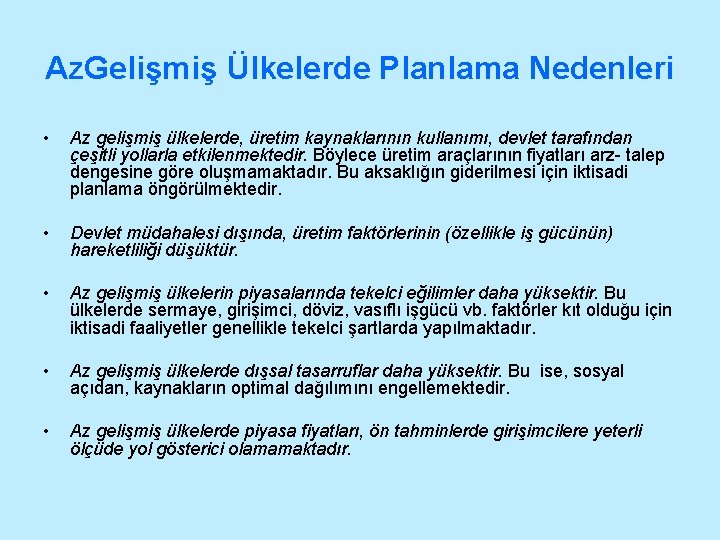 AzGelişmiş Ülkelerde Planlama Nedenleri

• Az gelişmiş ülkelerde, üretim kaynaklarının kullanımı, devlet tarafından çeşitli yollarla etkilenmektedir. Böylece üretim araçlarının fiyatları arz- talep dengesine göre oluşmamaktadır. Bu aksaklığın giderilmesi için iktisadi planlama öngörülmektedir.

• Devlet müdahalesi dışında, üretim faktörlerinin (özellikle iş gücünün) hareketliliği düşüktür.

• Az gelişmiş ülkelerin piyasalarında tekelci eğilimler daha yüksektir. Bu ülkelerde sermaye, girişimci, döviz, vasıflı işgücü vb. faktörler kıt olduğu için iktisadi faaliyetler genellikle tekelci şartlarda yapılmaktadır.

• Az gelişmiş ülkelerde dışsal tasarruflar daha yüksektir. Bu ise, sosyal açıdan, kaynakların optimal dağılımını engellemektedir.

• Az gelişmiş ülkelerde piyasa fiyatları, ön tahminlerde girişimcilere yeterli ölçüde yol gösterici olamamaktadır.